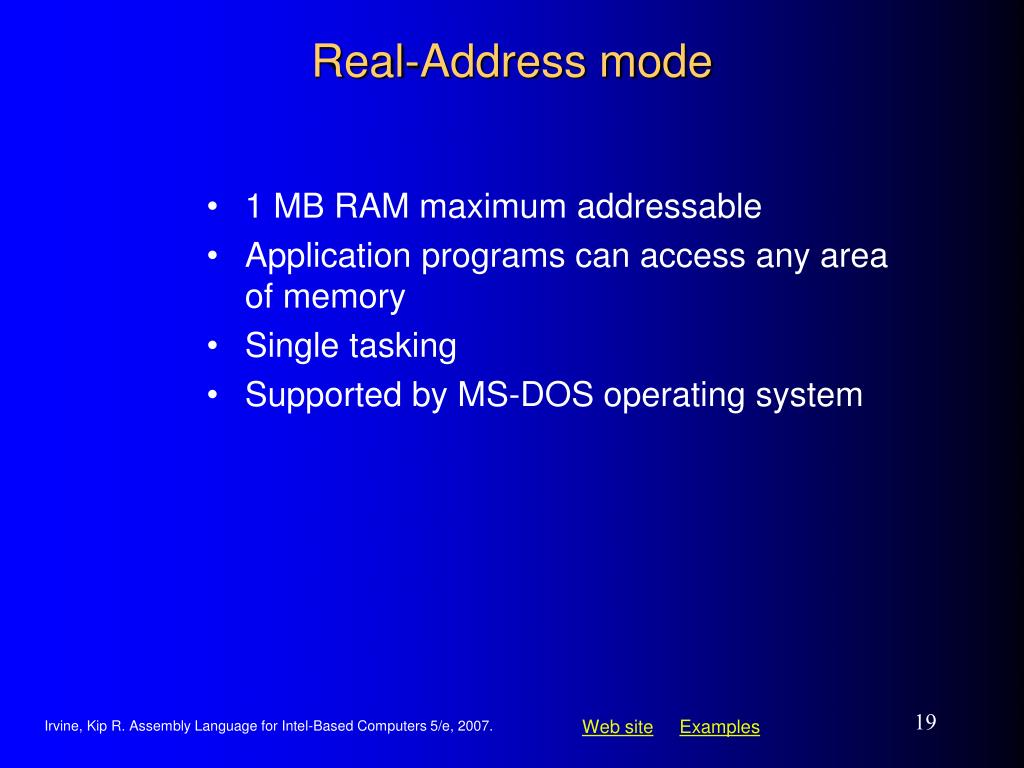 Real-Address mode

• 1 MB RAM maximum addressable
• Application programs can access any area of memory
• Single tasking
• Supported by MS-DOS operating system

Irvine, Kip R. Assembly Language for Intel-Based Computers 5/e, 2007.

Web site Examples

19